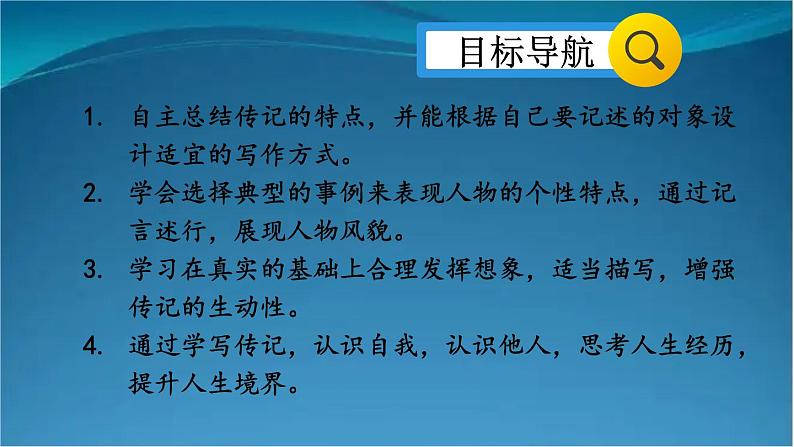 目标导航

1. 自主总结传记的特点，并能根据自己要记述的对象设计适宜的写作方式。
2. 学会选择典型的事例来表现人物的个性特点，通过记言述行，展现人物风貌。
3. 学习在真实的基础上合理发挥想象，适当描写，增强传记的生动性。
4. 通过学写传记，认识自我，认识他人，思考人生经历，提升人生境界。